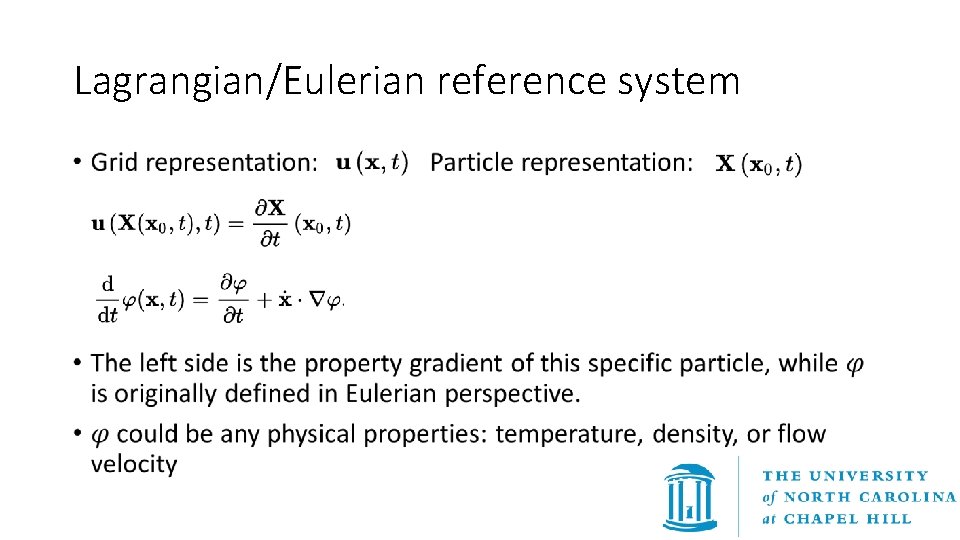 Lagrangian/Eulerian reference system

• Grid representation: $\mathbf{u}(\mathbf{x}, t)$ Particle representation: $\mathbf{X}(\mathbf{x}_0, t)$

$\mathbf{u}(\mathbf{X}(\mathbf{x}_0, t), t) = \frac{\partial \mathbf{X}}{\partial t}(\mathbf{x}_0, t)$

$\frac{\mathrm{d}}{\mathrm{d}t}\varphi(\mathbf{x}, t) = \frac{\partial \varphi}{\partial t} + \dot{\mathbf{x}} \cdot \nabla\varphi.$

• The left side is the property gradient of this specific particle, while $\varphi$ is originally defined in Eulerian perspective.

• $\varphi$ could be any physical properties: temperature, density, or flow velocity

THE UNIVERSITY of NORTH CAROLINA at CHAPEL HILL